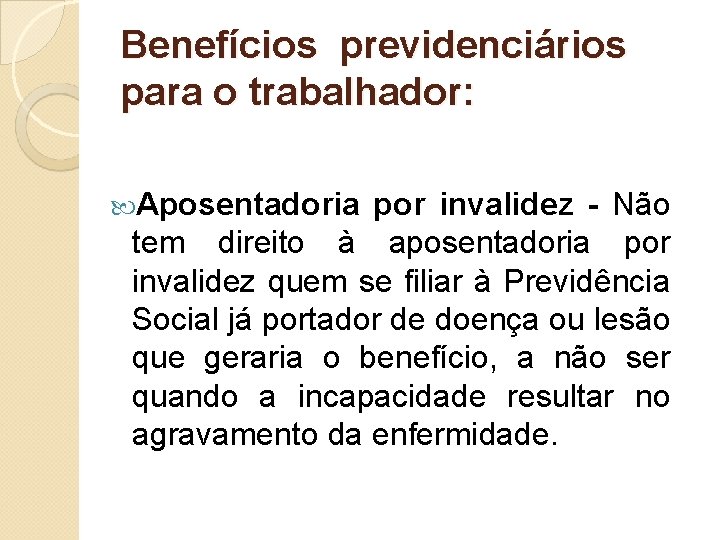 Benefícios previdenciários para o trabalhador:

Aposentadoria por invalidez - Não tem direito à aposentadoria por invalidez quem se filiar à Previdência Social já portador de doença ou lesão que geraria o benefício, a não ser quando a incapacidade resultar no agravamento da enfermidade.